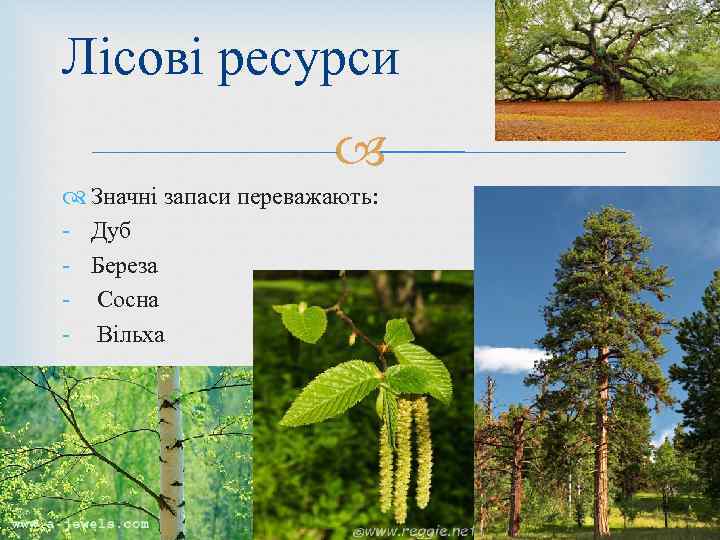 Лісові ресурси

Значні запаси переважають:
- Дуб
- Береза
- Сосна
- Вільха

www.a-jewels.com

@www.reggie.net